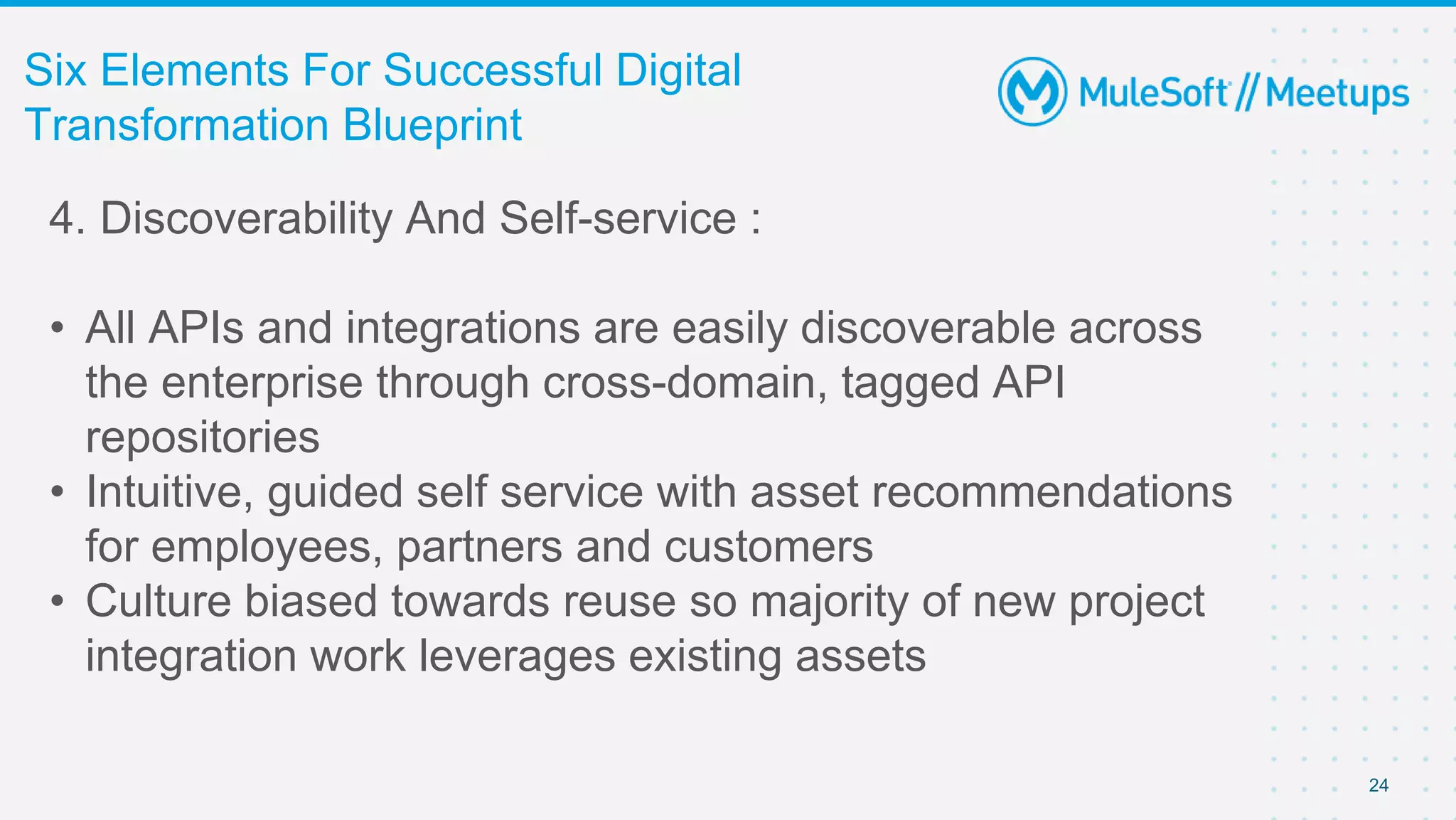 Six Elements For Successful Digital Transformation Blueprint

MuleSoft // Meetups

4. Discoverability And Self-service :

• All APIs and integrations are easily discoverable across the enterprise through cross-domain, tagged API repositories
• Intuitive, guided self service with asset recommendations for employees, partners and customers
• Culture biased towards reuse so majority of new project integration work leverages existing assets

24